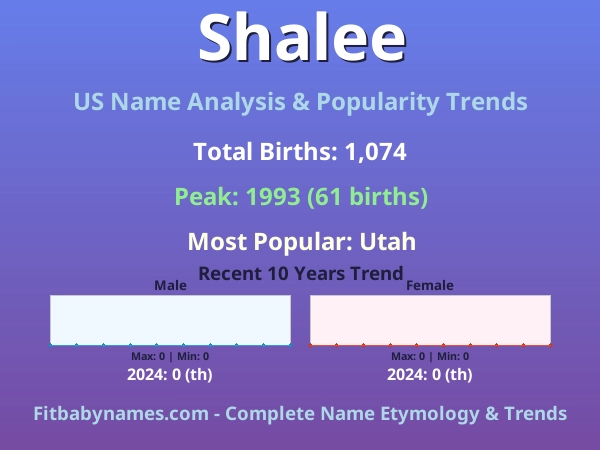 Shalee

US Name Analysis & Popularity Trends

Total Births: 1,074

Peak: 1993 (61 births)

Most Popular: Utah

Recent 10 Years Trend

Male

Max: 0 | Min: 0

2024: 0 (th)

Female

Max: 0 | Min: 0

2024: 0 (th)

Fitbabynames.com - Complete Name Etymology & Trends